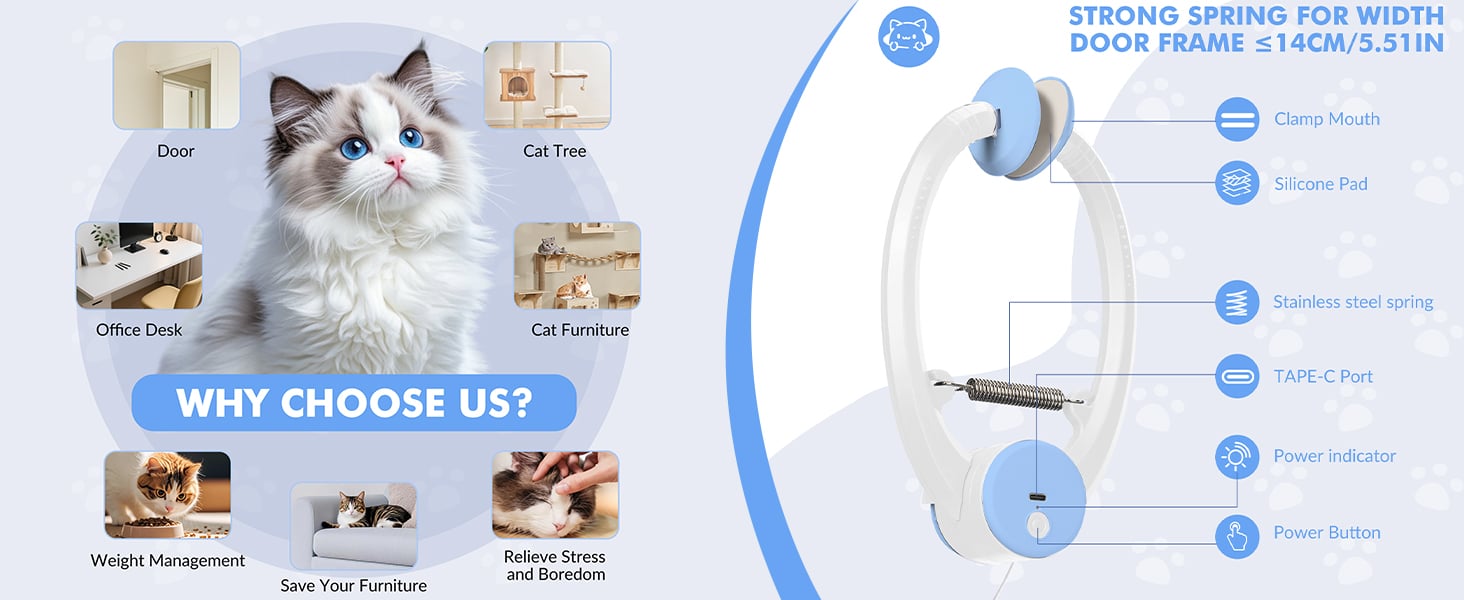 Door

Cat Tree

Office Desk

Cat Furniture

WHY CHOOSE US?

Weight Management

Save Your Furniture

Relieve Stress and Boredom

STRONG SPRING FOR WIDTH DOOR FRAME ≤14CM/5.51IN

Clamp Mouth

Silicone Pad

Stainless steel spring

TAPE-C Port

Power indicator

Power Button